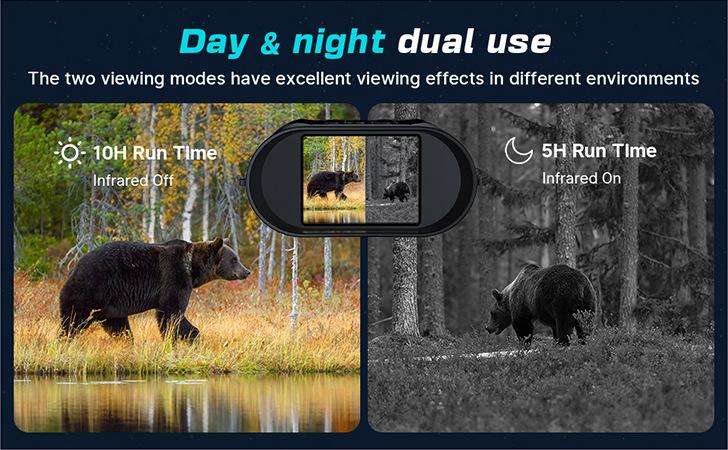 Day & night dual use

The two viewing modes have excellent viewing effects in different environments

10H Run Time
Infrared Off

5H Run Time
Infrared On